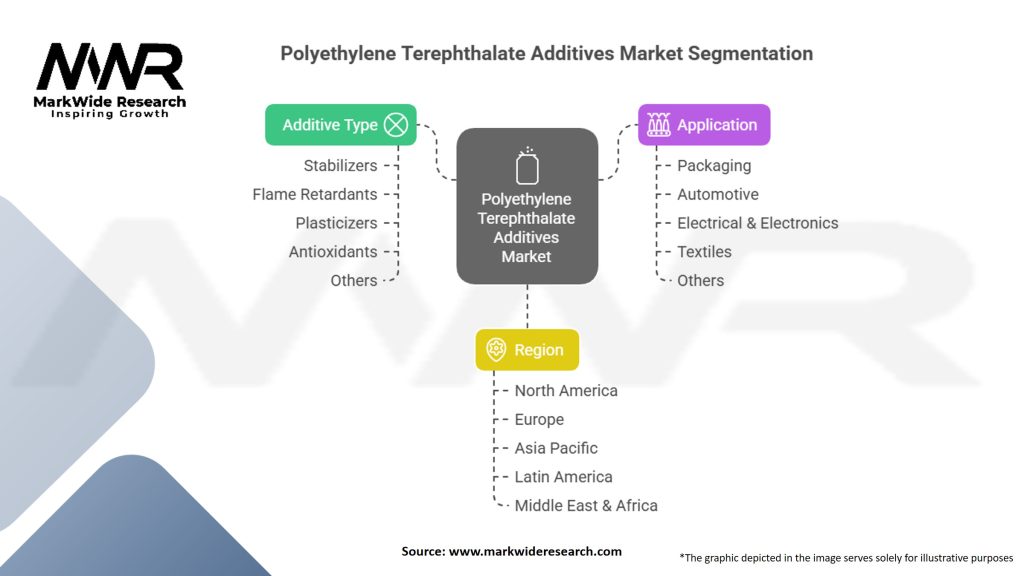 MWR
MarkWide Research
Inspiring Growth

Polyethylene Terephthalate Additives Market Segmentation

Additive Type
Stabilizers
Flame Retardants
Plasticizers
Antioxidants
Others

Polyethylene Terephthalate Additives Market

Application
Packaging
Automotive
Electrical & Electronics
Textiles
Others

Region
North America
Europe
Asia Pacific
Latin America
Middle East & Africa

Source: www.markwideresearch.com

*The graphic depicted in the image serves solely for illustrative purposes